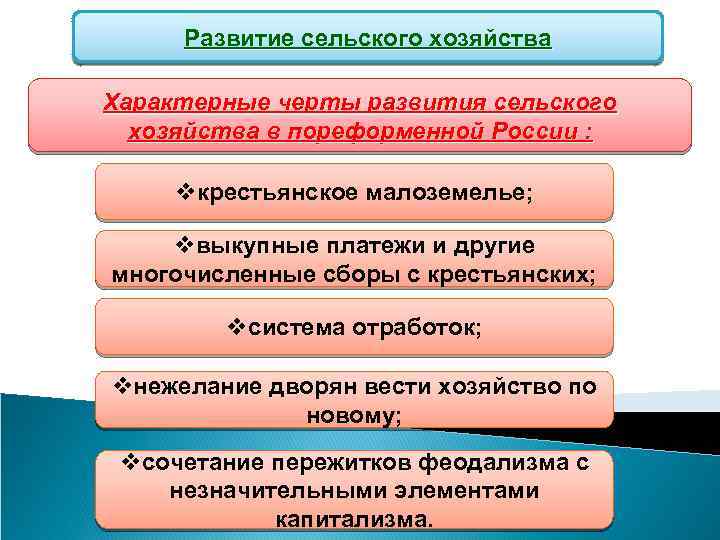 Развитие сельского хозяйства

Характерные черты развития сельского хозяйства в пореформенной России :

❖крестьянское малоземелье;

❖выкупные платежи и другие многочисленные сборы с крестьянских;

❖система отработок;

❖нежелание дворян вести хозяйство по новому;

❖сочетание пережитков феодализма с незначительными элементами капитализма.